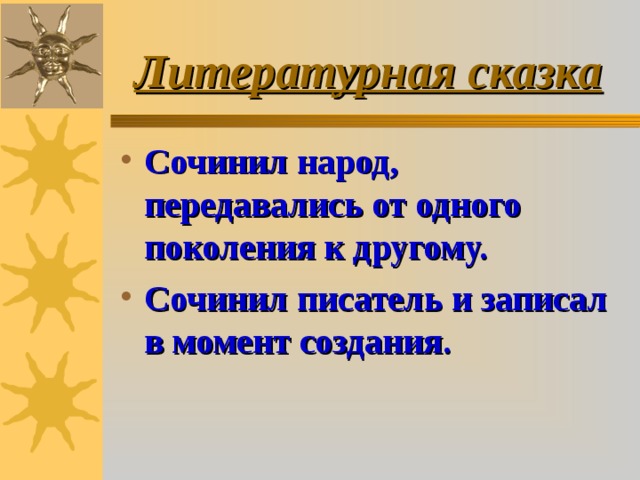 Литературная сказка

• Сочинил народ, передавались от одного поколения к другому.
• Сочинил писатель и записал в момент создания.